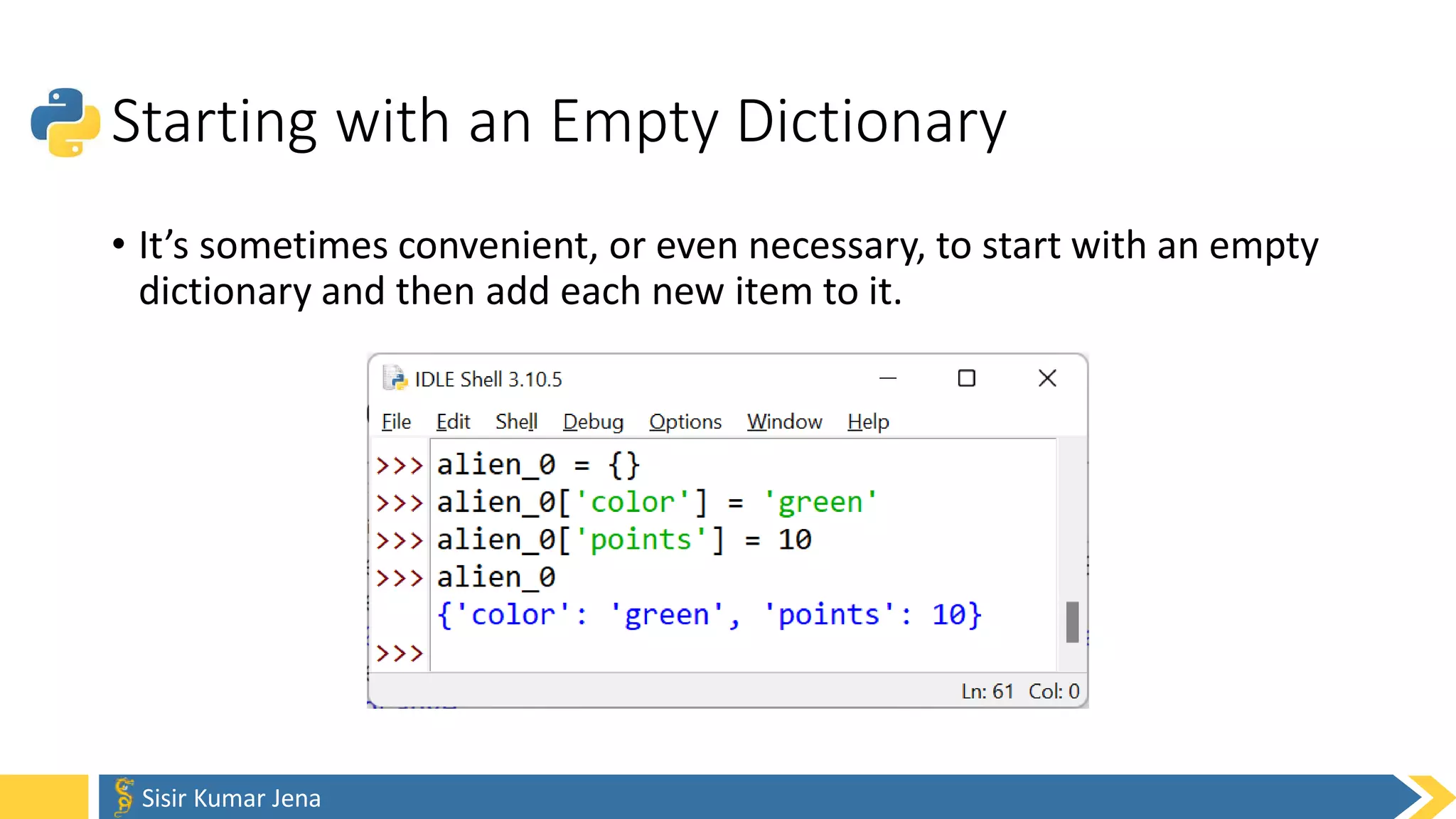 Starting with an Empty Dictionary

• It's sometimes convenient, or even necessary, to start with an empty dictionary and then add each new item to it.

IDLE Shell 3.10.5

File Edit Shell Debug Options Window Help

>>> alien_0 = {}
>>> alien_0['color'] = 'green'
>>> alien_0['points'] = 10
>>> alien_0
{'color': 'green', 'points': 10}
>>>

Ln: 61 Col: 0

Sisir Kumar Jena